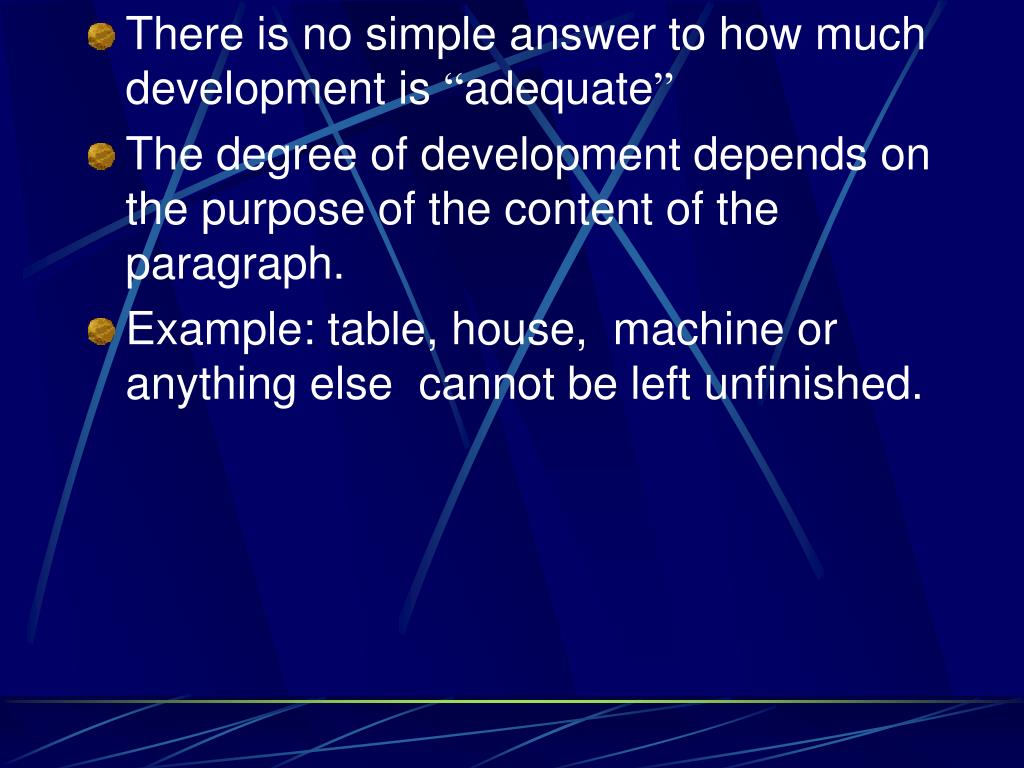 There is no simple answer to how much development is “adequate”

The degree of development depends on the purpose of the content of the paragraph.

Example: table, house, machine or anything else cannot be left unfinished.